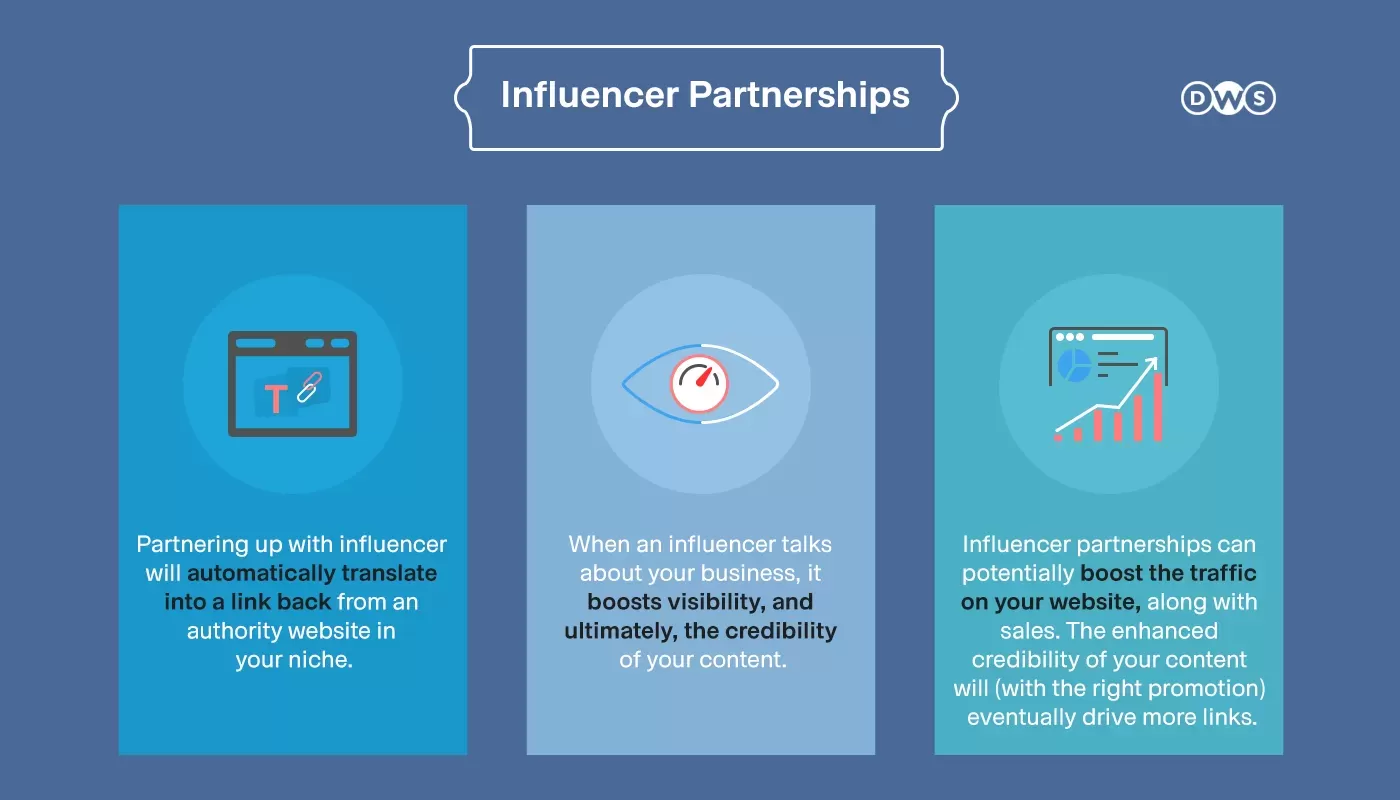 Influencer Partnerships

DWS

T

Partnering up with influencer will automatically translate into a link back from an authority website in your niche.

When an influencer talks about your business, it boosts visibility, and ultimately, the credibility of your content.

Influencer partnerships can potentially boost the traffic on your website, along with sales. The enhanced credibility of your content will (with the right promotion) eventually drive more links.